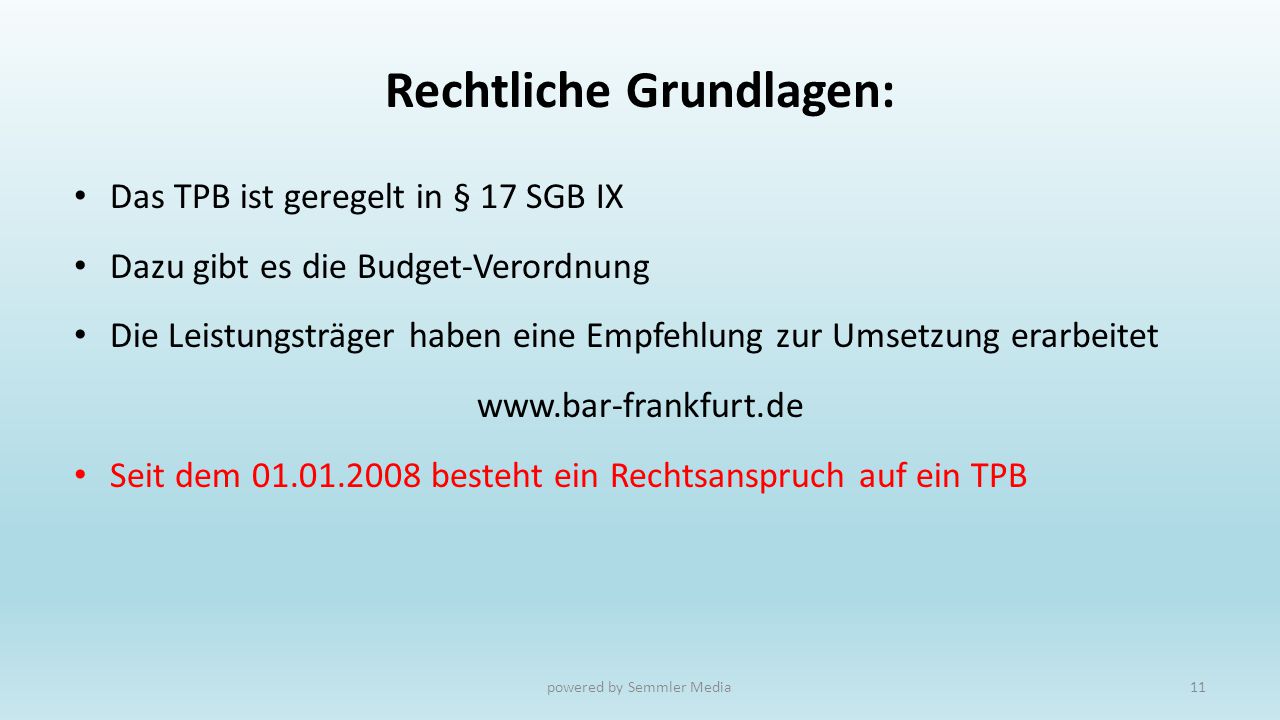 Rechtliche Grundlagen:

• Das TPB ist geregelt in § 17 SGB IX

• Dazu gibt es die Budget-Verordnung

• Die Leistungsträger haben eine Empfehlung zur Umsetzung erarbeitet

www.bar-frankfurt.de

• Seit dem 01.01.2008 besteht ein Rechtsanspruch auf ein TPB

powered by Semmler Media

11